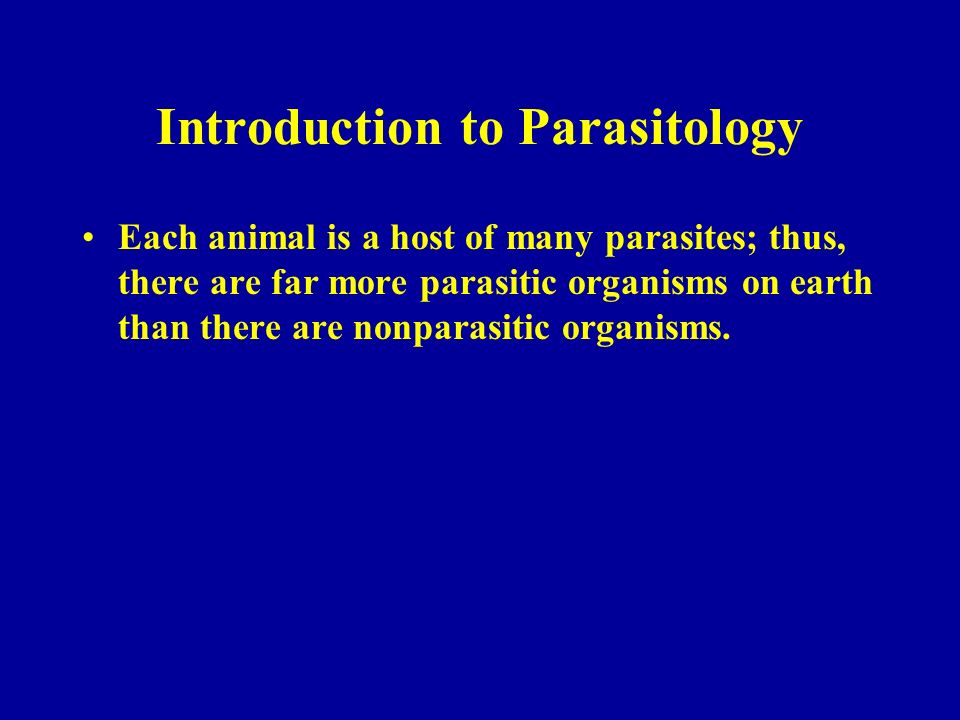 Introduction to Parasitology

• Each animal is a host of many parasites; thus, there are far more parasitic organisms on earth than there are nonparasitic organisms.